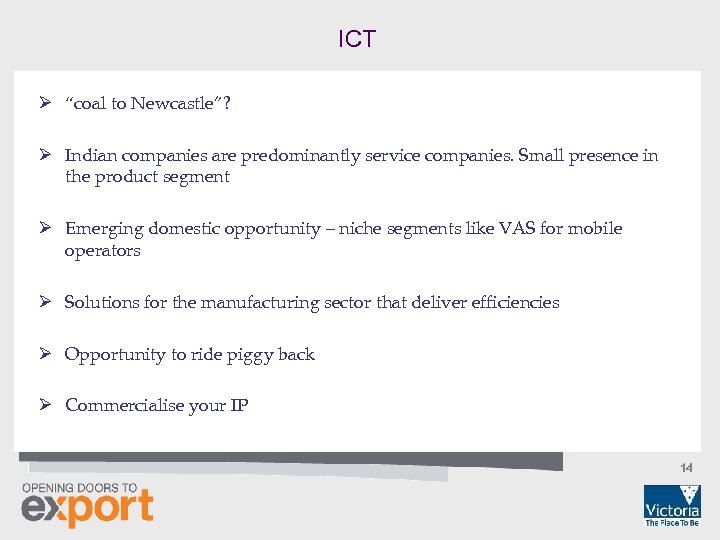 ICT

➢ “coal to Newcastle”?

➢ Indian companies are predominantly service companies. Small presence in the product segment

➢ Emerging domestic opportunity – niche segments like VAS for mobile operators

➢ Solutions for the manufacturing sector that deliver efficiencies

➢ Opportunity to ride piggy back

➢ Commercialise your IP

14

OPENING DOORS TO
export

Victoria
The Place To Be